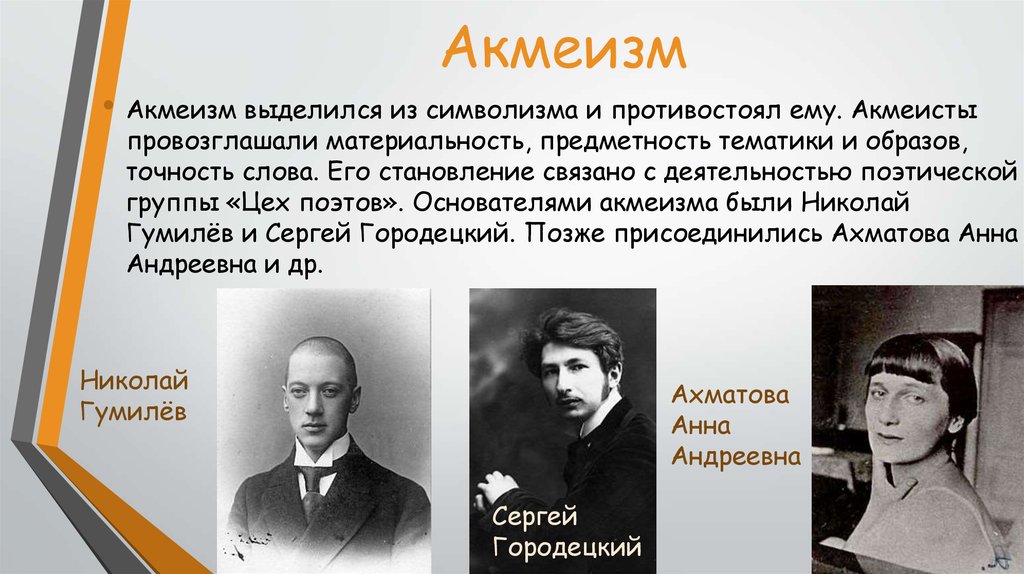 Акмеизм

• Акмеизм выделился из символизма и противостоял ему. Акмеисты провозглашали материальность, предметность тематики и образов, точность слова. Его становление связано с деятельностью поэтической группы «Цех поэтов». Основателями акмеизма были Николай Гумилёв и Сергей Городецкий. Позже присоединились Ахматова Анна Андреевна и др.

Николай Гумилёв

Сергей Городецкий

Ахматова Анна Андреевна